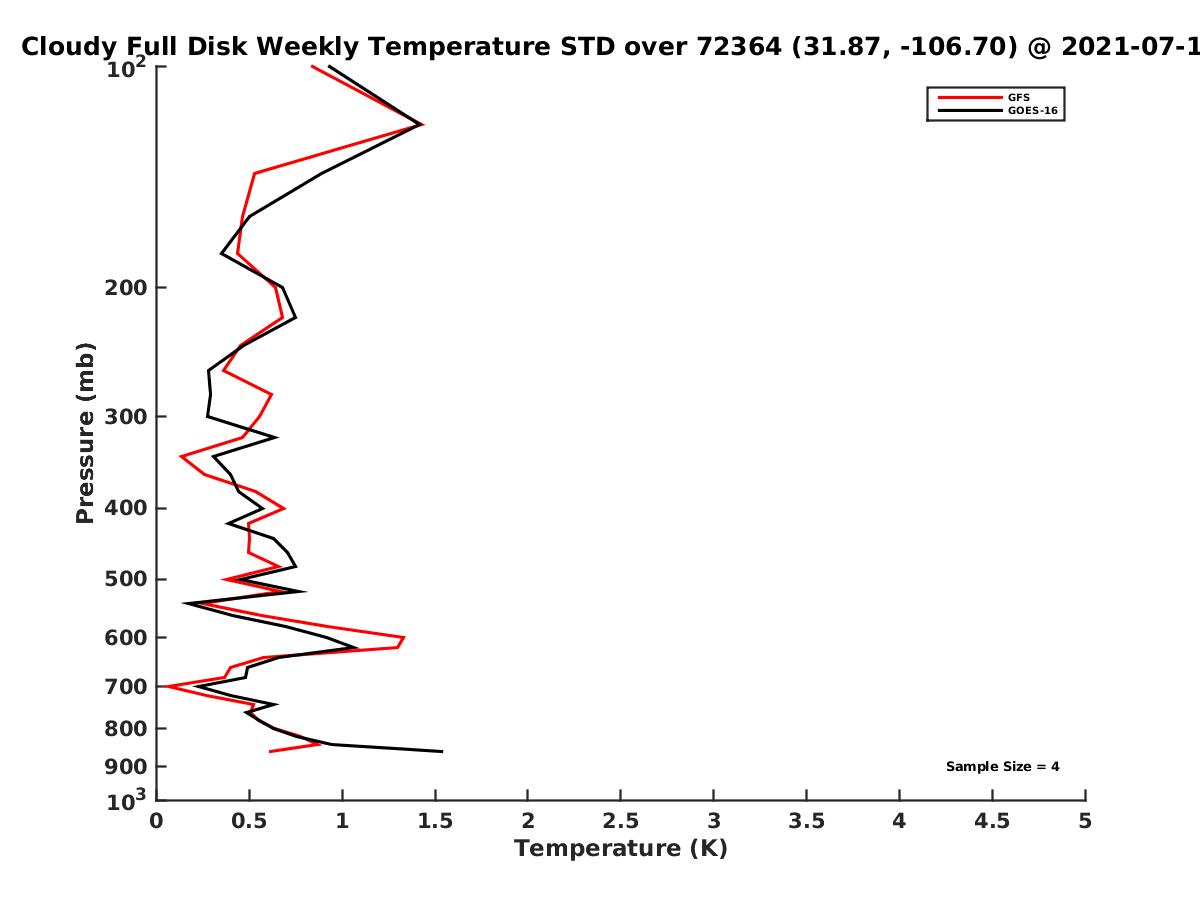 Cloudy Full Disk Weekly Temperature STD over 72364 (31.87, -106.70) @ 2021-07-1

GFS
GOES-16

Pressure (mb)

$10^2$
200
300
400
500
600
700
800
900
$10^3$

Sample Size = 4

0
0.5
1
1.5
2
2.5
3
3.5
4
4.5
5

Temperature (K)